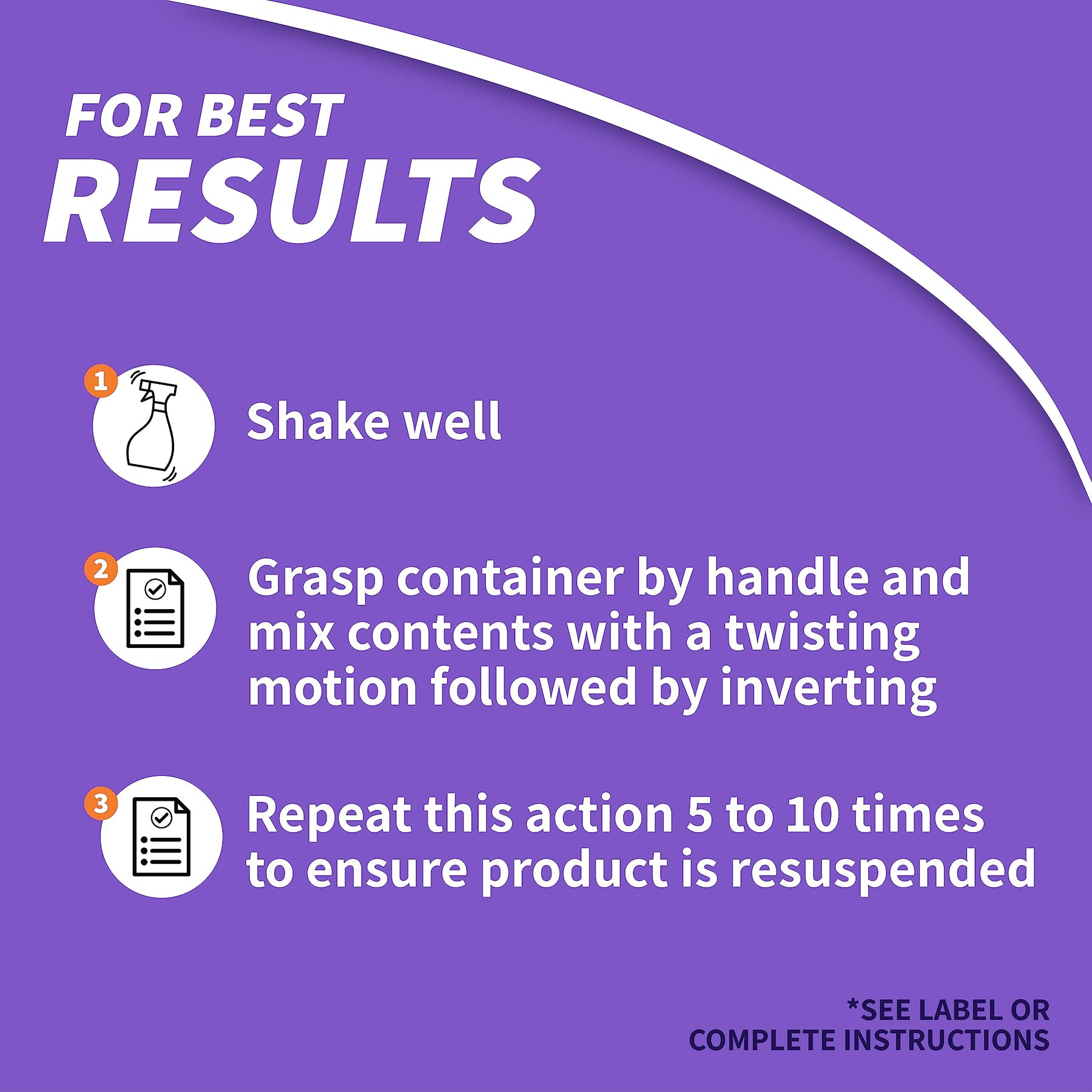 FOR BEST
RESULTS

1
Shake well

2
Grasp container by handle and mix contents with a twisting motion followed by inverting

3
Repeat this action 5 to 10 times to ensure product is resuspended

*SEE LABEL OR COMPLETE INSTRUCTIONS